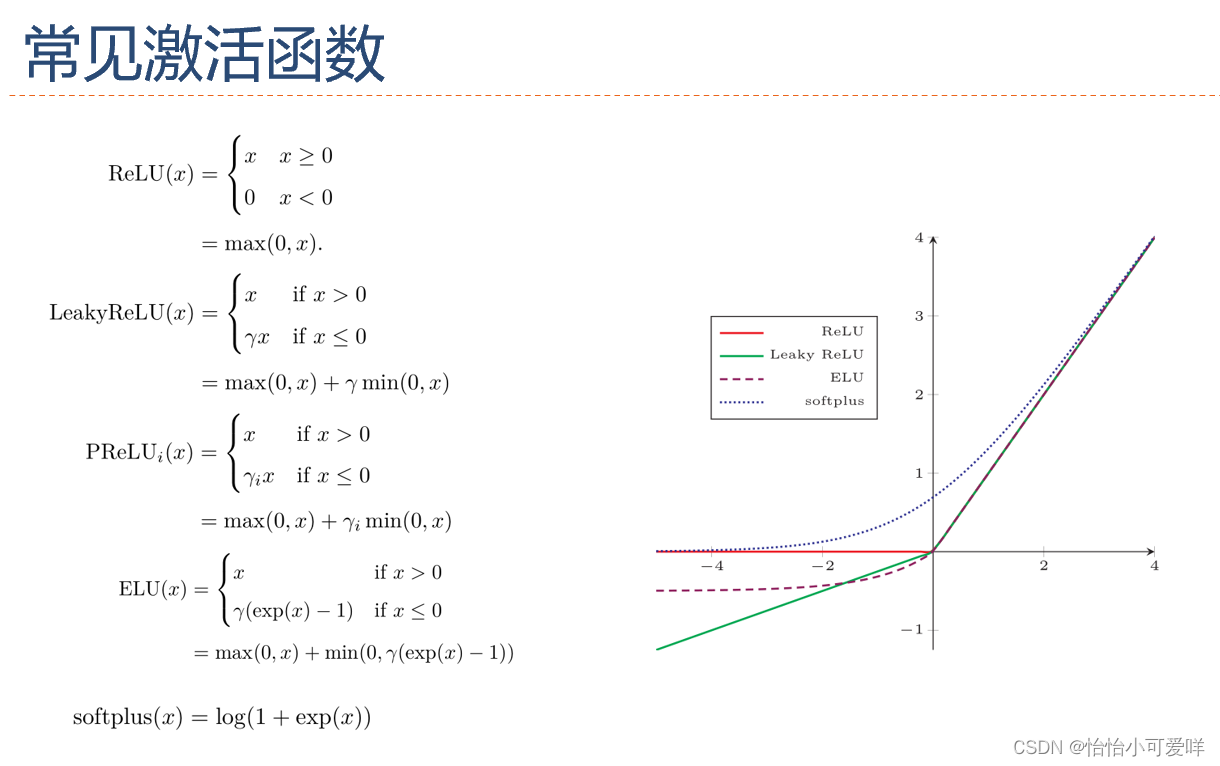 常见激活函数

$\text{ReLU}(x) = \begin{cases} x & x \geq 0 \\ 0 & x < 0 \end{cases}$

$= \max(0, x).$

$\text{LeakyReLU}(x) = \begin{cases} x & \text{if } x > 0 \\ \gamma x & \text{if } x \leq 0 \end{cases}$

$= \max(0, x) + \gamma \min(0, x)$

$\text{PReLU}_i(x) = \begin{cases} x & \text{if } x > 0 \\ \gamma_i x & \text{if } x \leq 0 \end{cases}$

$= \max(0, x) + \gamma_i \min(0, x)$

$\text{ELU}(x) = \begin{cases} x & \text{if } x > 0 \\ \gamma(\exp(x) - 1) & \text{if } x \leq 0 \end{cases}$

$= \max(0, x) + \min(0, \gamma(\exp(x) - 1))$

$\text{softplus}(x) = \log(1 + \exp(x))$

ReLU
Leaky ReLU
ELU
softplus

4
3
2
1
−1
−4
−2
2
4

CSDN @怡怡小可爱咩